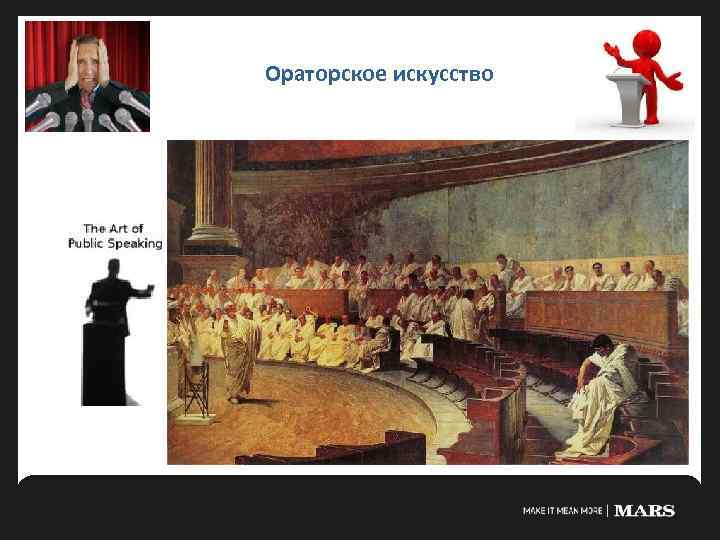 Ораторское искусство

The Art of Public Speaking

MAKE IT MEAN MORE | MARS